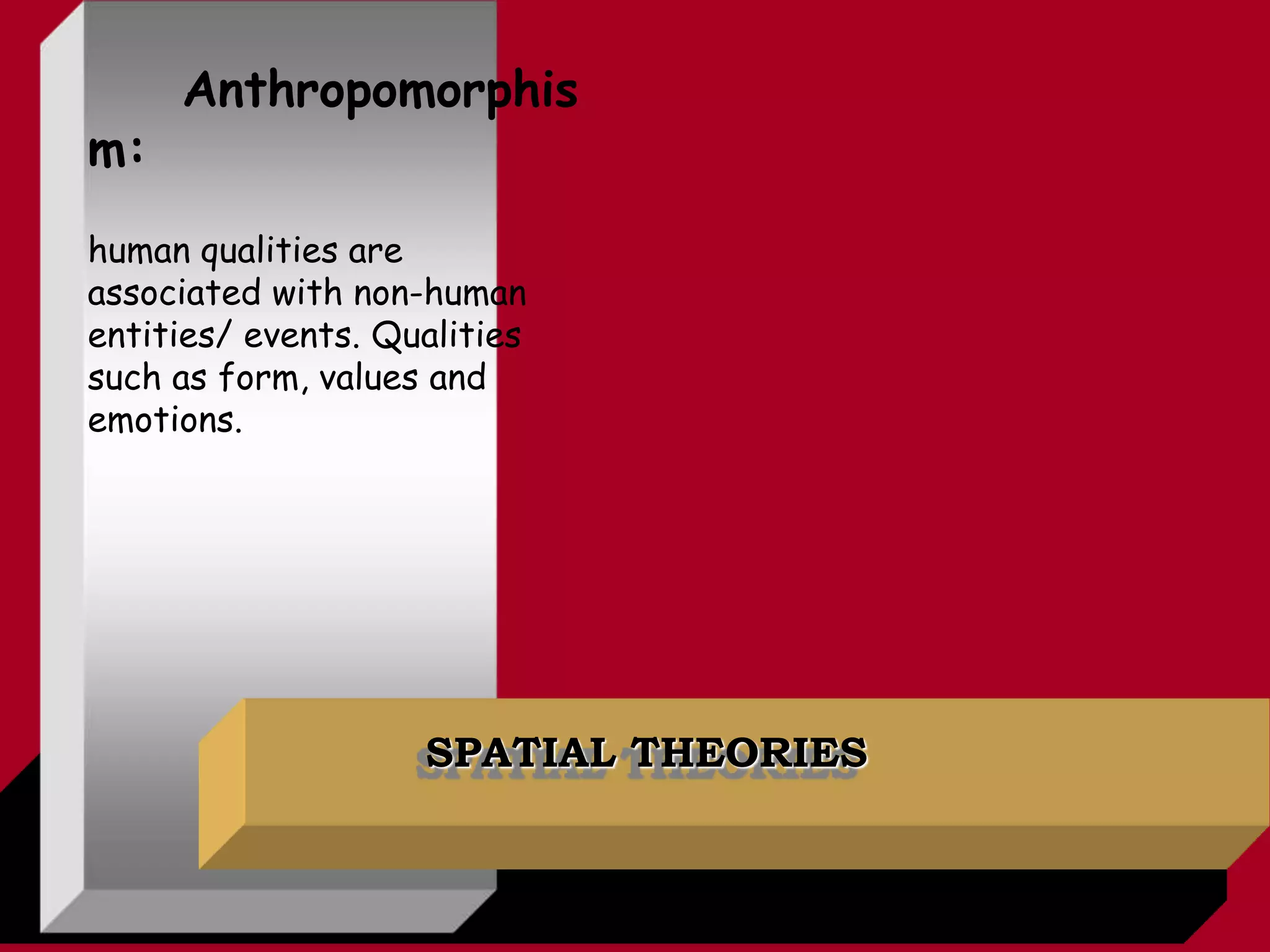 Anthropomorphism:

human qualities are associated with non-human entities/ events. Qualities such as form, values and emotions.

SPATIAL THEORIES